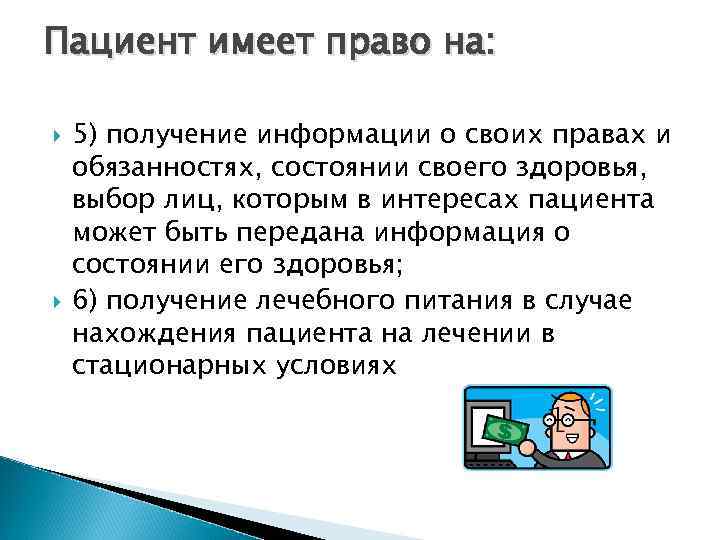 Пациент имеет право на:

5) получение информации о своих правах и обязанностях, состоянии своего здоровья, выбор лиц, которым в интересах пациента может быть передана информация о состоянии его здоровья;

6) получение лечебного питания в случае нахождения пациента на лечении в стационарных условиях

$